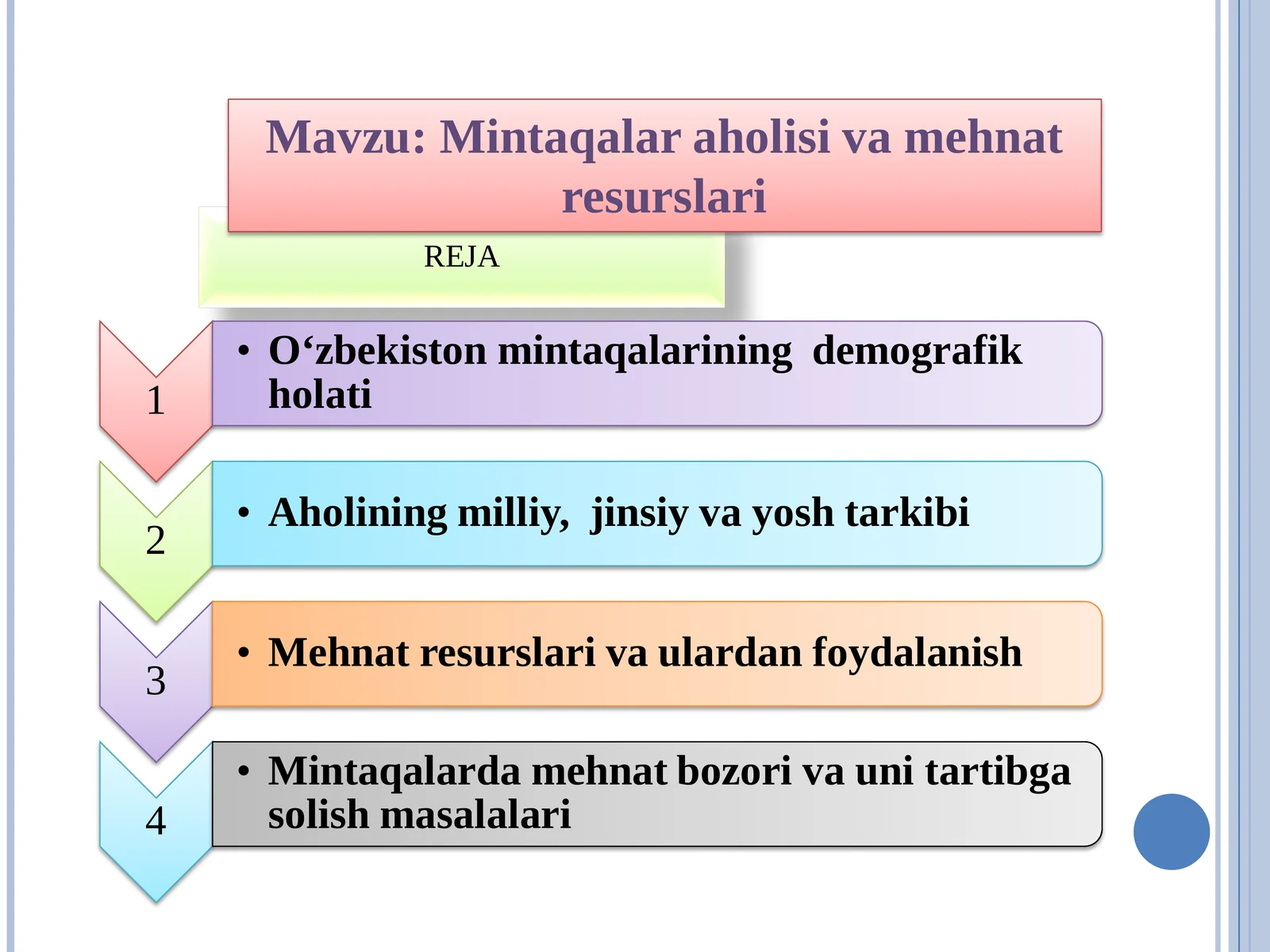 Mavzu: Mintaqalar aholisi va mehnat resurslari

REJA

1

• O‘zbekiston mintaqalarining  demografik holati

2

• Aholining milliy,  jinsiy va yosh tarkibi

3

• Mehnat resurslari va ulardan foydalanish

4

• Mintaqalarda mehnat bozori va uni tartibga solish masalalari